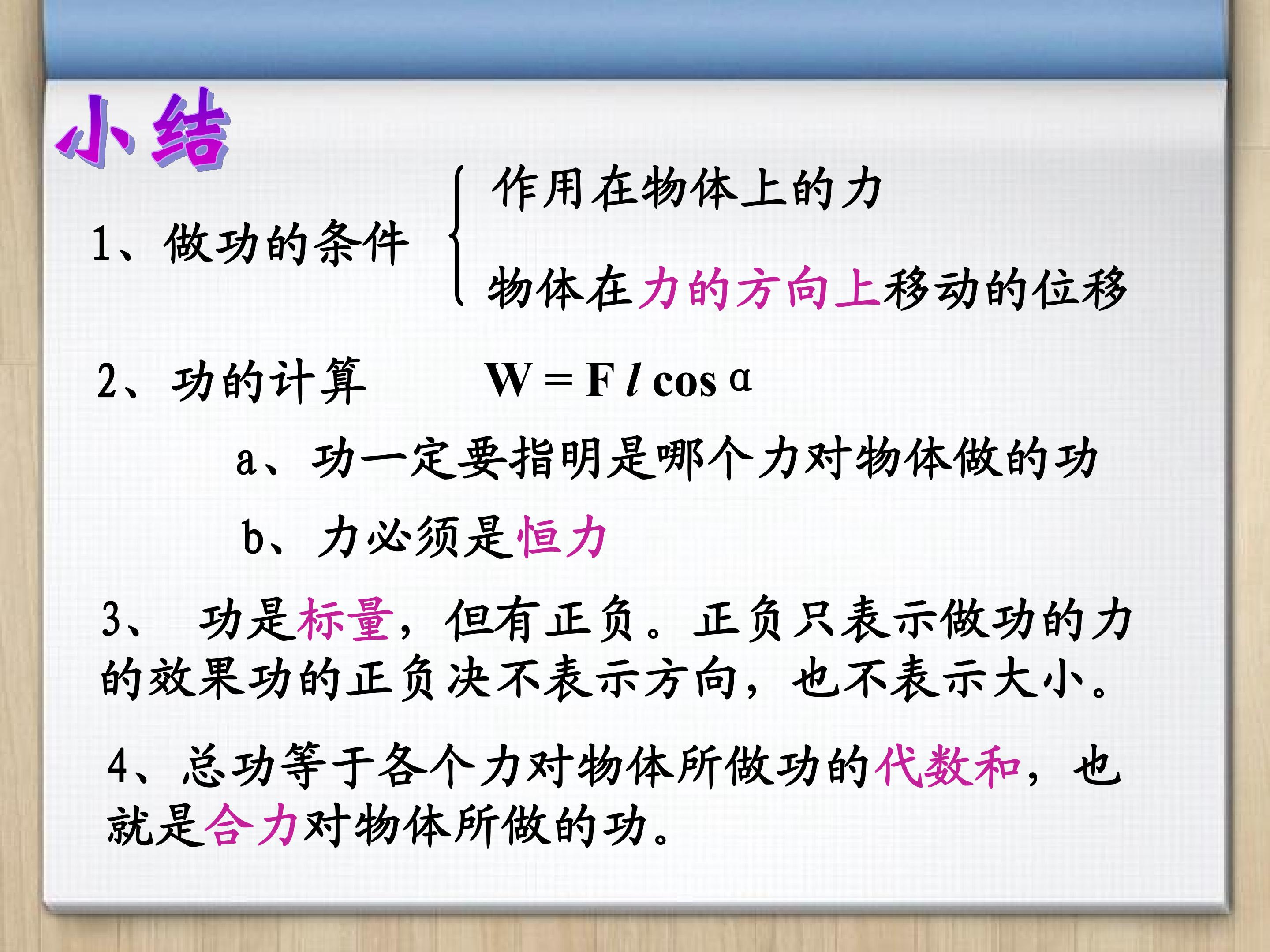 小结

1、做功的条件

作用在物体上的力

物体在力的方向上移动的位移

2、功的计算 $W = F l \cos\alpha$

a、功一定要指明是哪个力对物体做的功

b、力必须是恒力

3、 功是标量，但有正负。正负只表示做功的力的效果功的正负决不表示方向，也不表示大小。

4、总功等于各个力对物体所做功的代数和，也就是合力对物体所做的功。